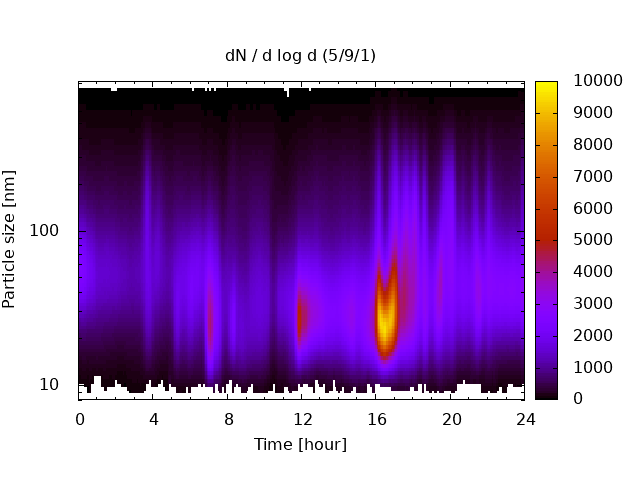 dN / d log d (5/9/1)

Particle size [nm]

100

10

0
4
8
12
16
20
24

Time [hour]

10000
9000
8000
7000
6000
5000
4000
3000
2000
1000
0